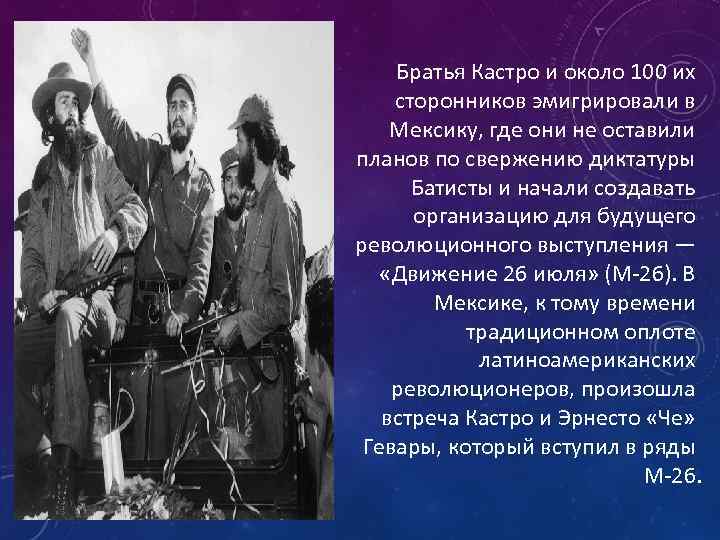 Братья Кастро и около 100 их сторонников эмигрировали в Мексику, где они не оставили планов по свержению диктатуры Батисты и начали создавать организацию для будущего революционного выступления — «Движение 26 июля» (М-26). В Мексике, к тому времени традиционном оплоте латиноамериканских революционеров, произошла встреча Кастро и Эрнесто «Че» Гевары, который вступил в ряды М-26.